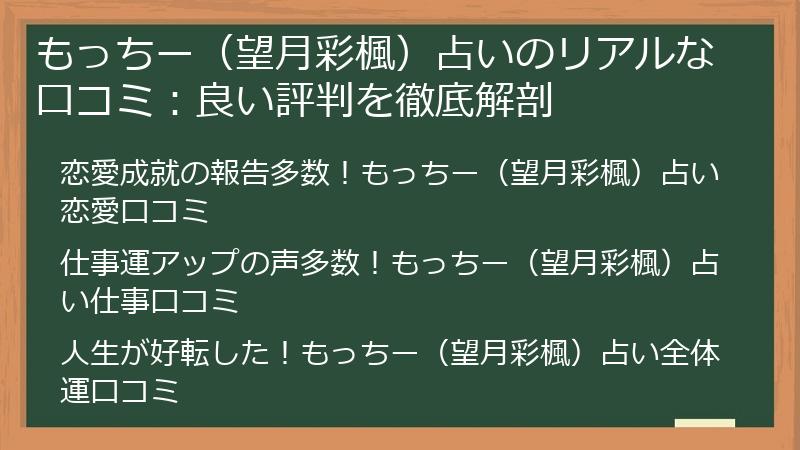 もっちー（望月彩楓）占いのリアルな口コミ：良い評判を徹底解剖

恋愛成就の報告多数！もっちー（望月彩楓）占い恋愛口コミ

仕事運アップの声多数！もっちー（望月彩楓）占い仕事口コミ

人生が好転した！もっちー（望月彩楓）占い全体運口コミ